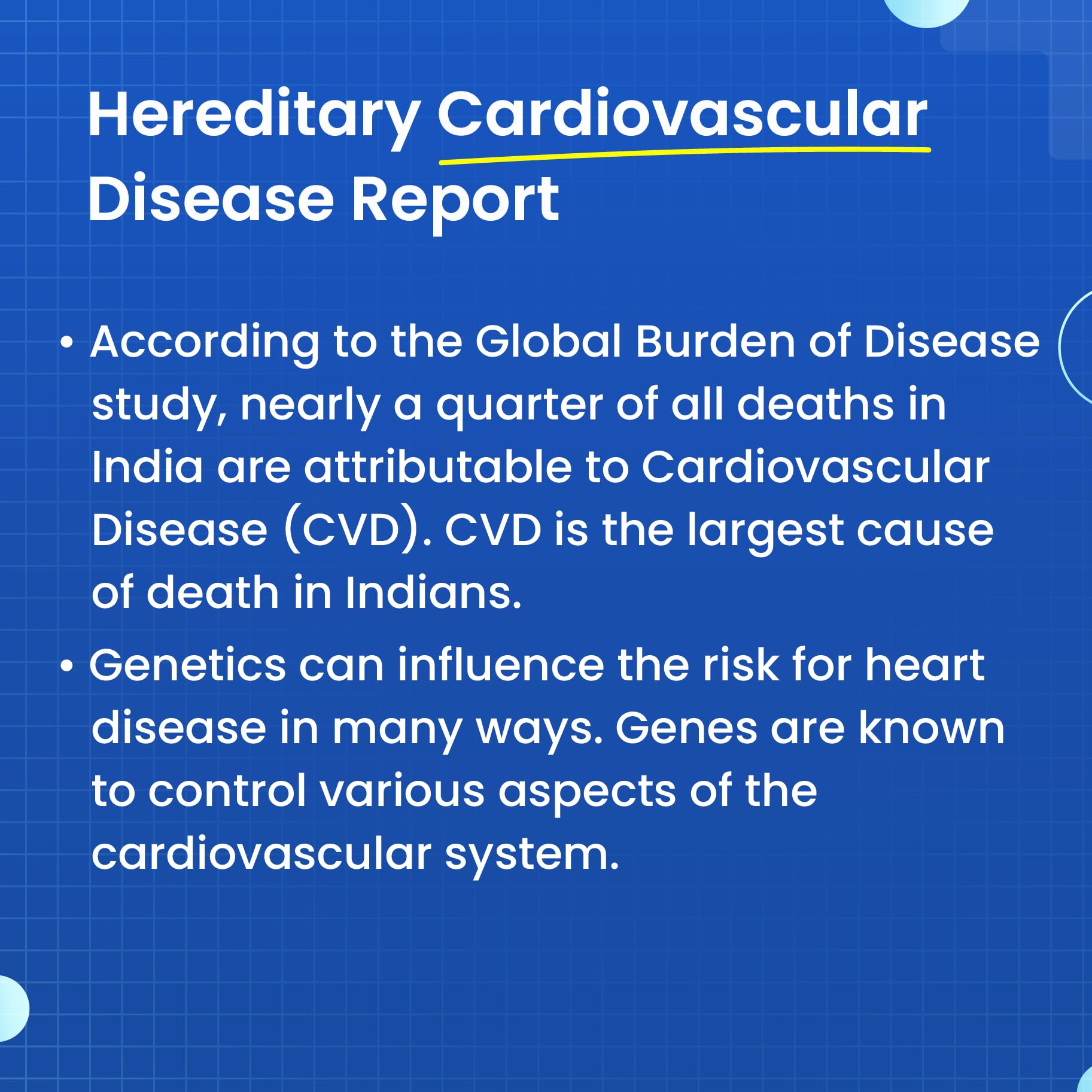 Hereditary Cardiovascular Disease Report

• According to the Global Burden of Disease study, nearly a quarter of all deaths in India are attributable to Cardiovascular Disease (CVD). CVD is the largest cause of death in Indians.

• Genetics can influence the risk for heart disease in many ways. Genes are known to control various aspects of the cardiovascular system.